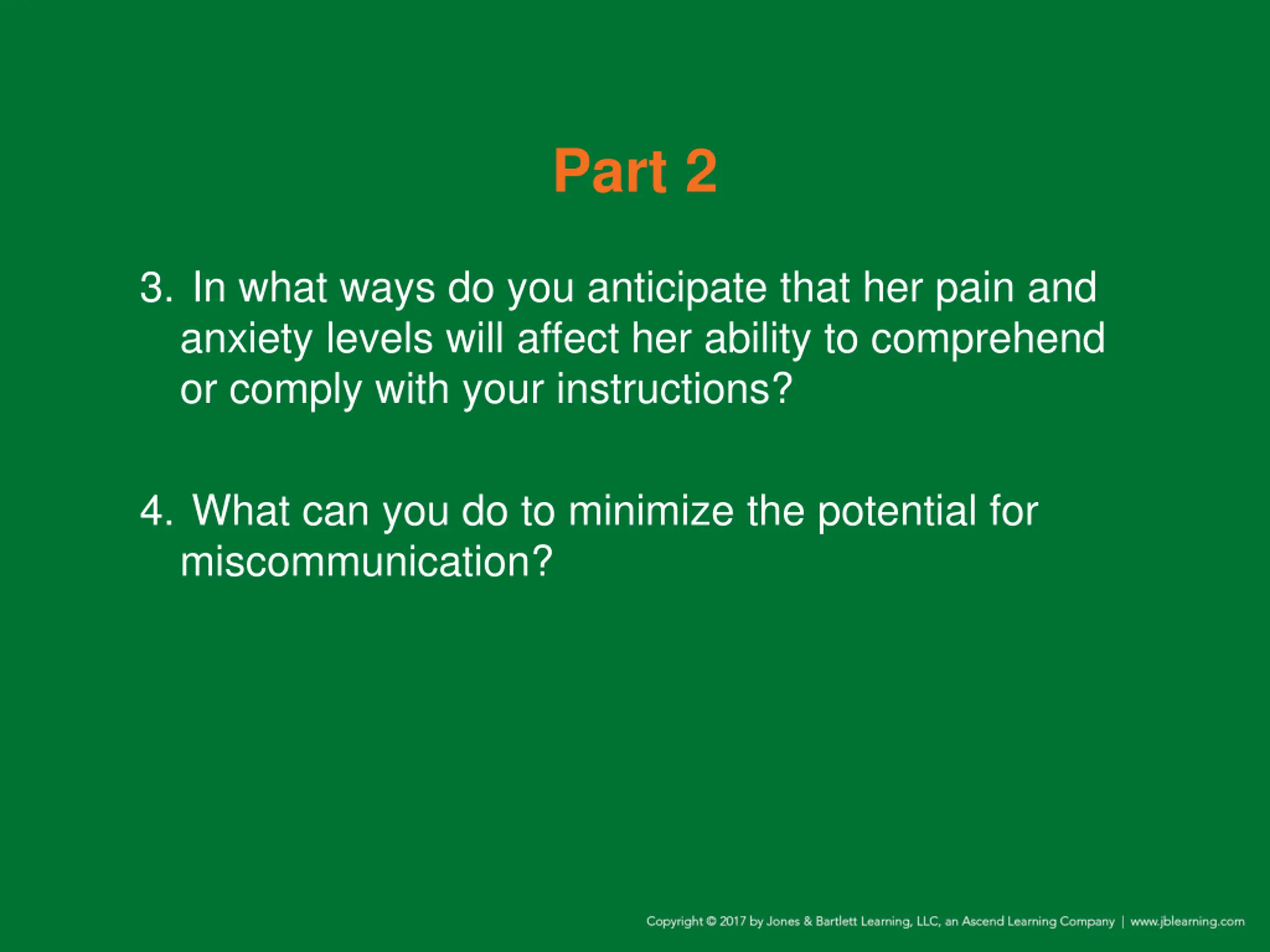 Part 2

3. In what ways do you anticipate that her pain and anxiety levels will affect her ability to comprehend or comply with your instructions?

4. What can you do to minimize the potential for miscommunication?

Copyright © 2017 by Jones & Bartlett Learning, LLC, an Ascend Learning Company | www.jblearning.com